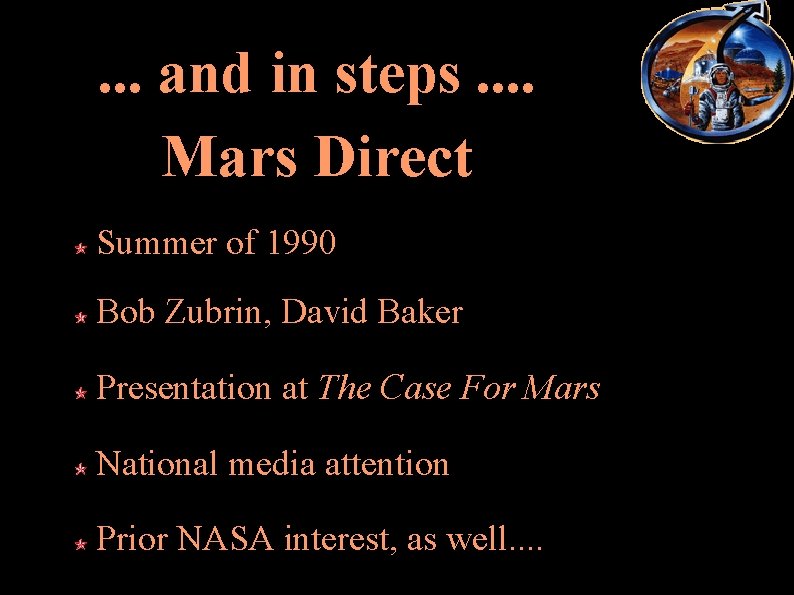 ... and in steps ....
Mars Direct

Summer of 1990

Bob Zubrin, David Baker

Presentation at The Case For Mars

National media attention

Prior NASA interest, as well....